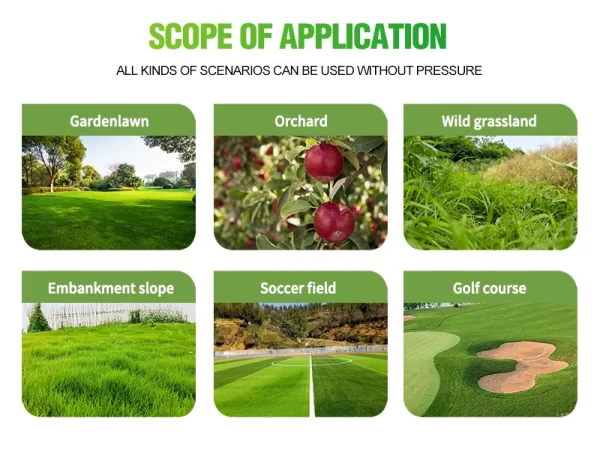 SCOPE OF APPLICATION

ALL KINDS OF SCENARIOS CAN BE USED WITHOUT PRESSURE

Gardenlawn

Orchard

Wild grassland

Embankment slope

Soccer field

Golf course